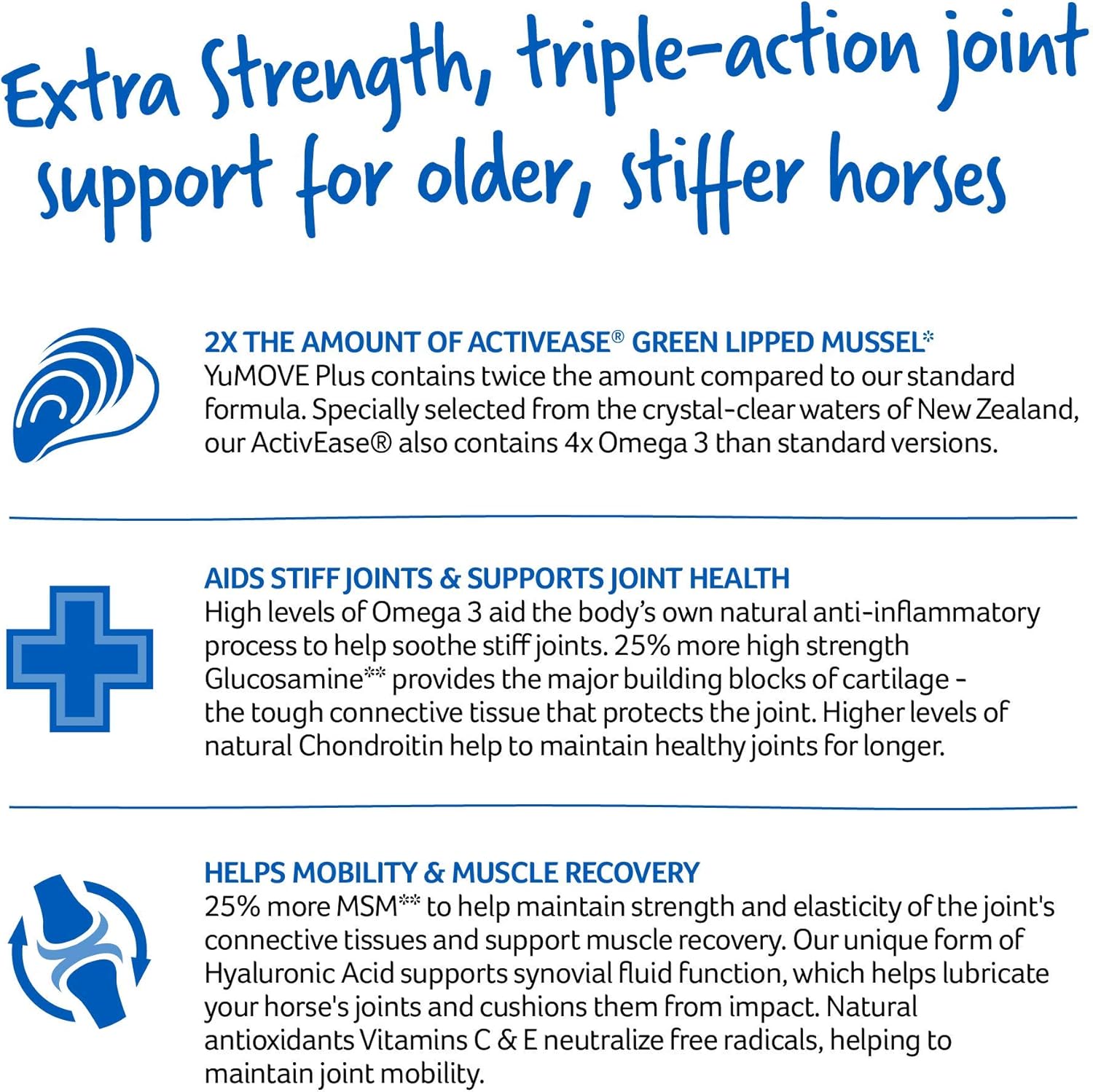 Extra Strength, triple-action joint support for older, stiffer horses

2X THE AMOUNT OF ACTIVEASE® GREEN LIPPED MUSSEL*
YuMOVE Plus contains twice the amount compared to our standard formula. Specially selected from the crystal-clear waters of New Zealand, our ActivEase® also contains 4x Omega 3 than standard versions.

AIDS STIFF JOINTS & SUPPORTS JOINT HEALTH
High levels of Omega 3 aid the body's own natural anti-inflammatory process to help soothe stiff joints. 25% more high strength Glucosamine** provides the major building blocks of cartilage - the tough connective tissue that protects the joint. Higher levels of natural Chondroitin help to maintain healthy joints for longer.

HELPS MOBILITY & MUSCLE RECOVERY
25% more MSM** to help maintain strength and elasticity of the joint's connective tissues and support muscle recovery. Our unique form of Hyaluronic Acid supports synovial fluid function, which helps lubricate your horse's joints and cushions them from impact. Natural antioxidants Vitamins C & E neutralize free radicals, helping to maintain joint mobility.